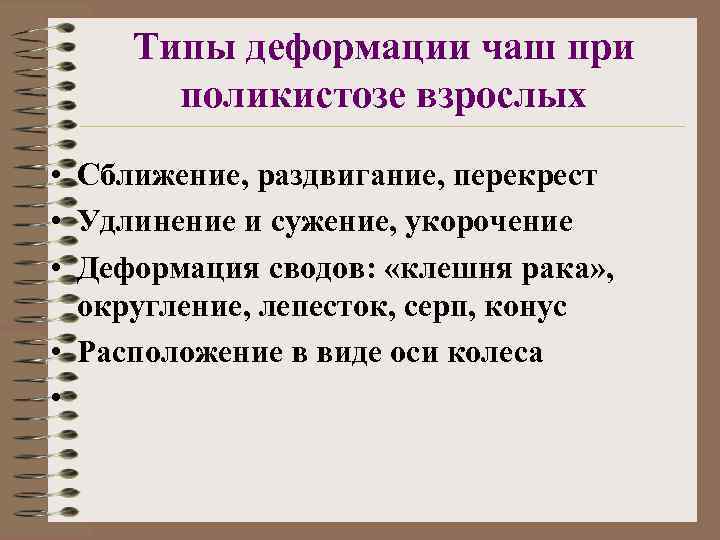 Типы деформации чаш при поликистозе взрослых

• Сближение, раздвигание, перекрест
• Удлинение и сужение, укорочение
• Деформация сводов: «клешня рака», округление, лепесток, серп, конус
• Расположение в виде оси колеса
•